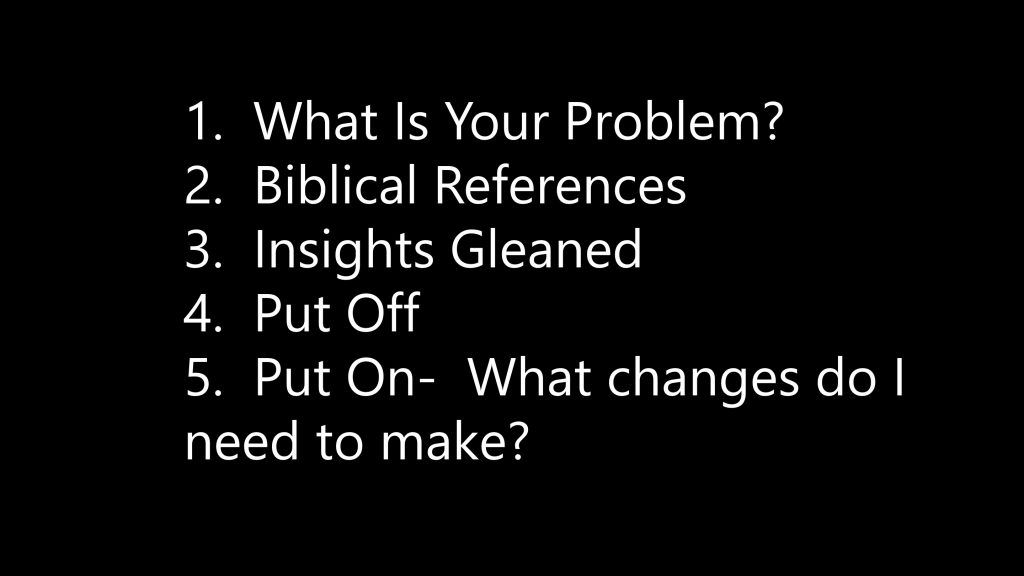 1. What Is Your Problem?
2. Biblical References
3. Insights Gleaned
4. Put Off
5. Put On- What changes do I need to make?